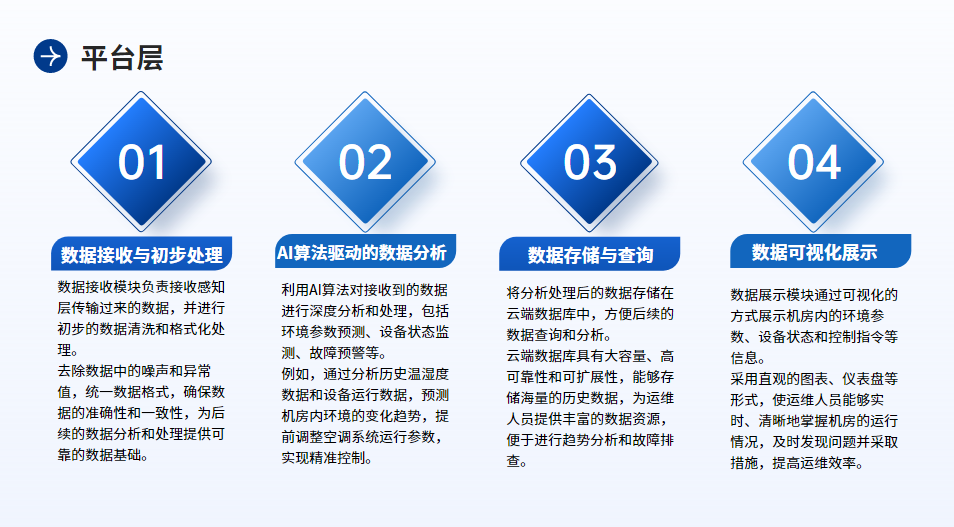 平台层

01

数据接收与初步处理

数据接收模块负责接收感知层传输过来的数据，并进行初步的数据清洗和格式化处理。
去除数据中的噪声和异常值，统一数据格式，确保数据的准确性和一致性，为后续的数据分析和处理提供可靠的数据基础。

02

AI算法驱动的数据分析

利用AI算法对接收到的数据进行深度分析和处理，包括环境参数预测、设备状态监测、故障预警等。
例如，通过分析历史温湿度数据和设备运行数据，预测机房内环境的变化趋势，提前调整空调系统运行参数，实现精准控制。

03

数据存储与查询

将分析处理后的数据存储在云端数据库中，方便后续的数据查询和分析。
云端数据库具有大容量、高可靠性和可扩展性，能够存储海量的历史数据，为运维人员提供丰富的数据资源，便于进行趋势分析和故障排查。

04

数据可视化展示

数据展示模块通过可视化的方式展示机房内的环境参数、设备状态和控制指令等信息。
采用直观的图表、仪表盘等形式，使运维人员能够实时、清晰地掌握机房的运行情况，及时发现问题并采取措施，提高运维效率。